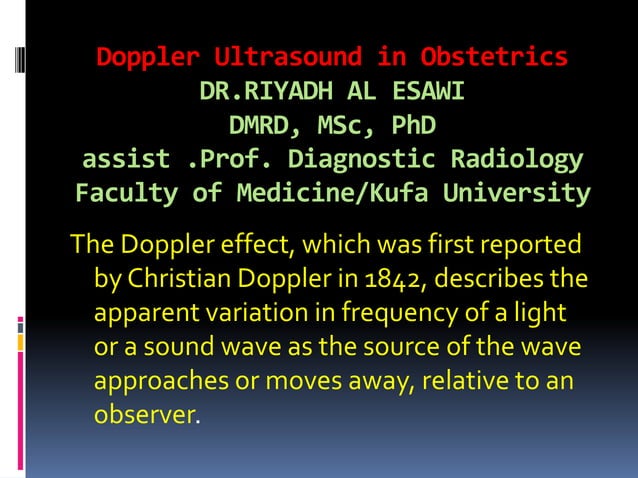 Doppler Ultrasound in Obstetrics
DR.RIYADH AL ESAWI
DMRD, MSc, PhD
assist .Prof. Diagnostic Radiology
Faculty of Medicine/Kufa University

The Doppler effect, which was first reported by Christian Doppler in 1842, describes the apparent variation in frequency of a light or a sound wave as the source of the wave approaches or moves away, relative to an observer.